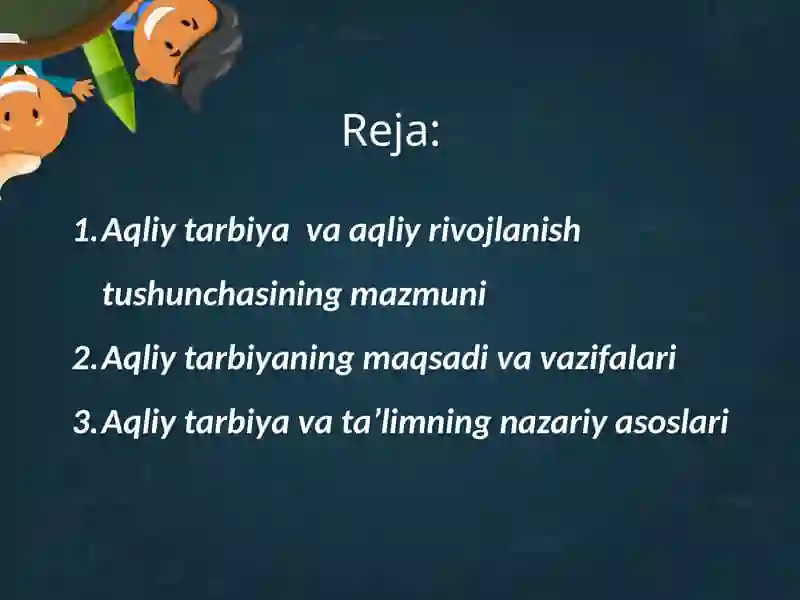 Reja:

1. Aqliy tarbiya va aqliy rivojlanish tushunchasining mazmuni
2. Aqliy tarbiyaning maqsadi va vazifalari
3. Aqliy tarbiya va ta’limning nazariy asoslari